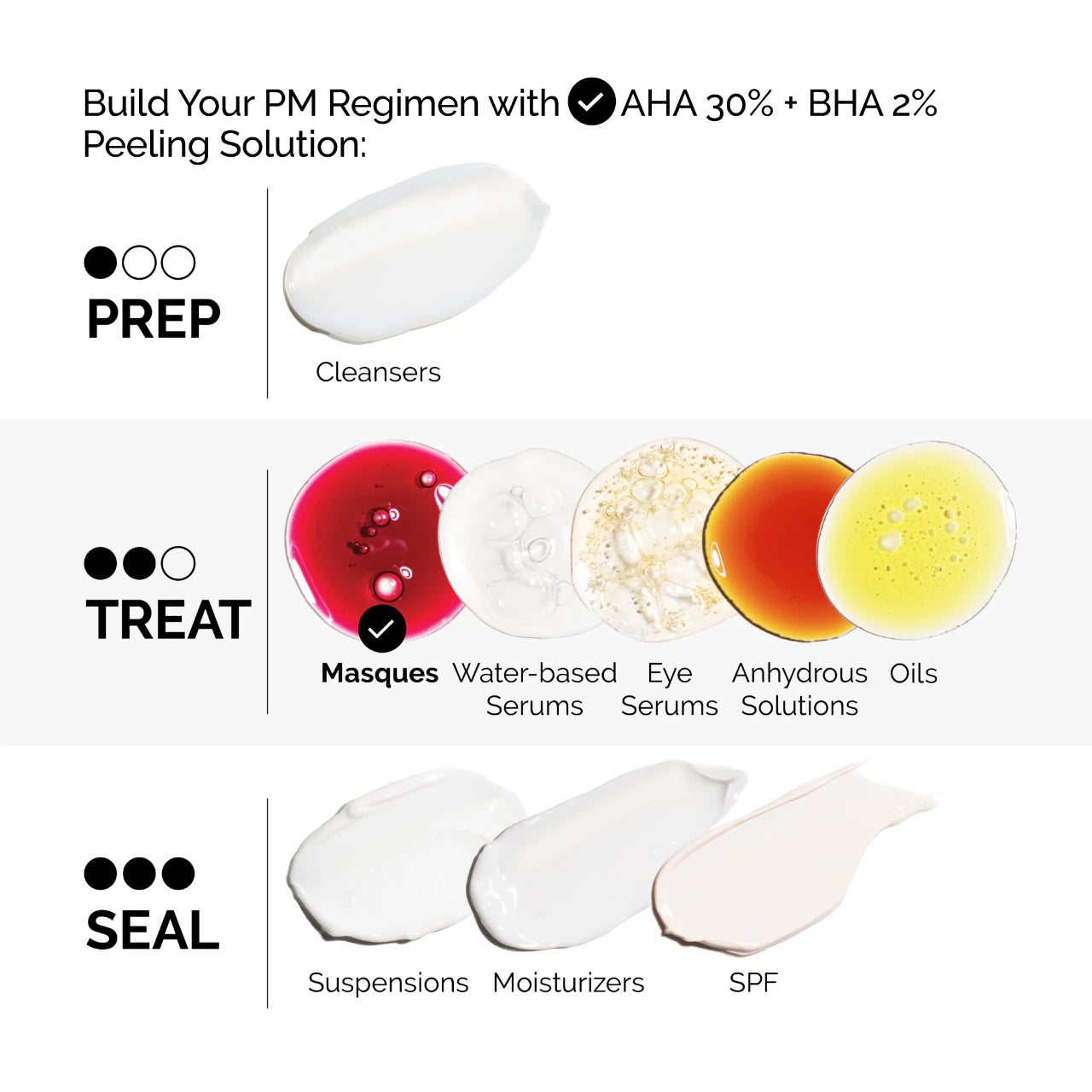 Build Your PM Regimen with AHA 30% + BHA 2% Peeling Solution:

PREP

Cleansers

TREAT

Masques Water-based Serums Eye Serums Anhydrous Solutions Oils

SEAL

Suspensions Moisturizers SPF